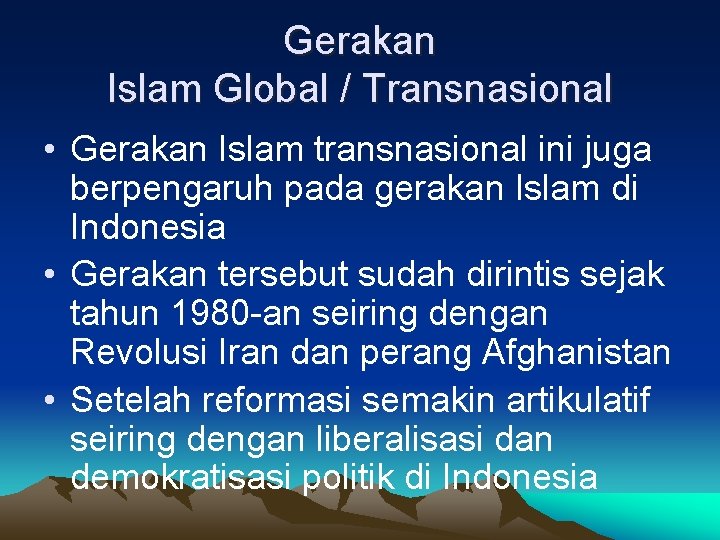 Gerakan
Islam Global / Transnasional

• Gerakan Islam transnasional ini juga berpengaruh pada gerakan Islam di Indonesia
• Gerakan tersebut sudah dirintis sejak tahun 1980-an seiring dengan Revolusi Iran dan perang Afghanistan
• Setelah reformasi semakin artikulatif seiring dengan liberalisasi dan demokratisasi politik di Indonesia